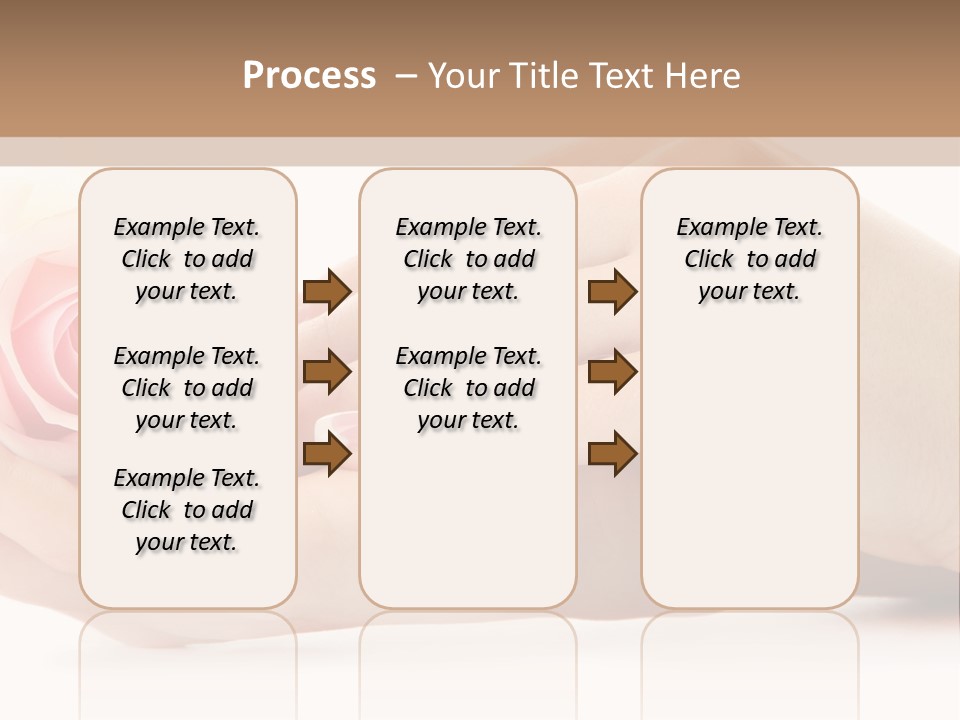 Process – Your Title Text Here

Example Text. Click to add your text.

Example Text. Click to add your text.

Example Text. Click to add your text.

Example Text. Click to add your text.

Example Text. Click to add your text.

Example Text. Click to add your text.